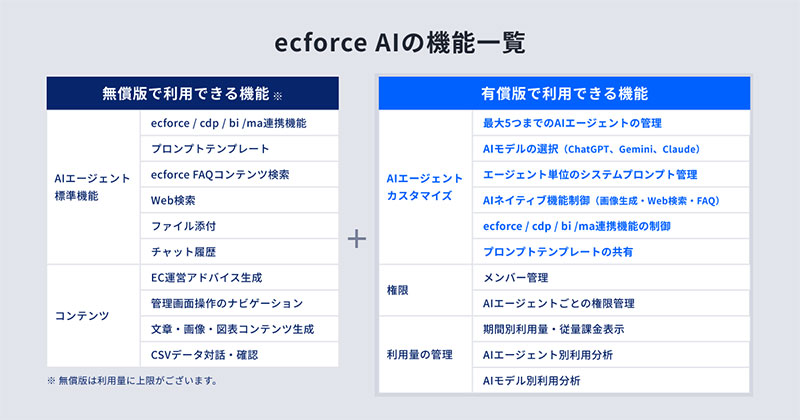 ecforce AIの機能一覧

| 無償版で利用できる機能 ※ | |
|---|---|
| AIエージェント標準機能 | ecforce / cdp / bi /ma連携機能 |
| | プロンプトテンプレート |
| | ecforce FAQコンテンツ検索 |
| | Web検索 |
| | ファイル添付 |
| | チャット履歴 |
| コンテンツ | EC運営アドバイス生成 |
| | 管理画面操作のナビゲーション |
| | 文章・画像・図表コンテンツ生成 |
| | CSVデータ対話・確認 |

※ 無償版は利用量に上限がございます。

+

| 有償版で利用できる機能 | |
|---|---|
| AIエージェントカスタマイズ | 最大5つまでのAIエージェントの管理 |
| | AIモデルの選択（ChatGPT、Gemini、Claude） |
| | エージェント単位のシステムプロンプト管理 |
| | AIネイティブ機能制御（画像生成・Web検索・FAQ） |
| | ecforce / cdp / bi /ma連携機能の制御 |
| | プロンプトテンプレートの共有 |
| 権限 | メンバー管理 |
| | AIエージェントごとの権限管理 |
| 利用量の管理 | 期間別利用量・従量課金表示 |
| | AIエージェント別利用分析 |
| | AIモデル別利用分析 |